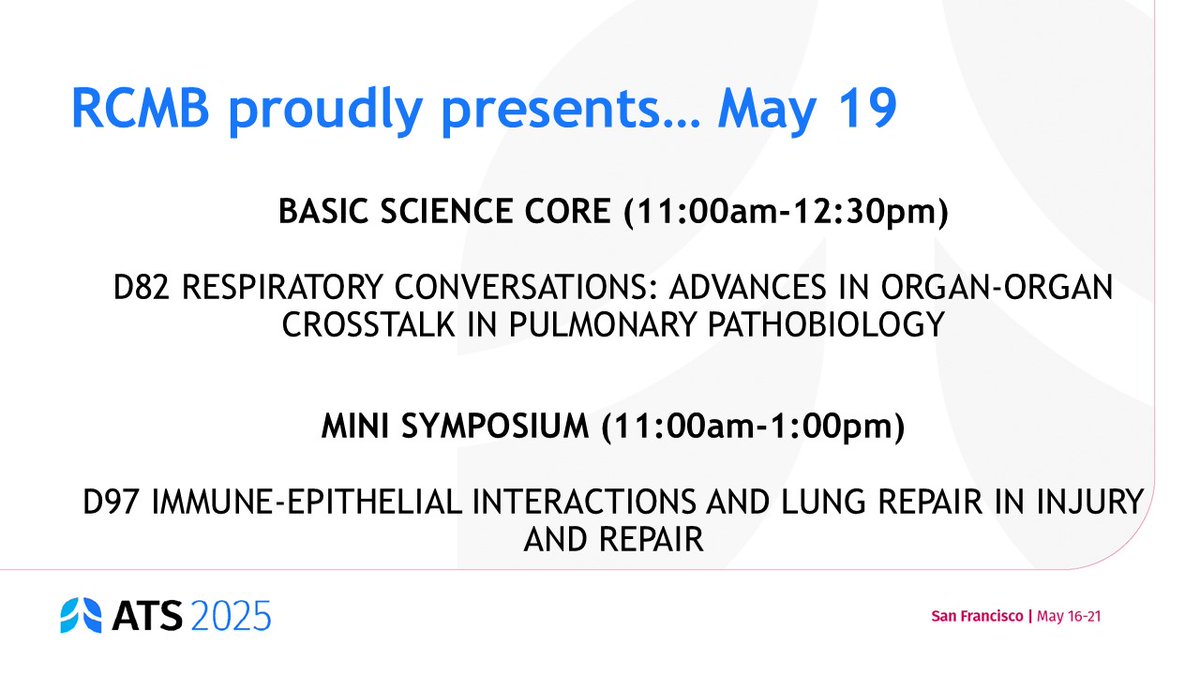 RCMB proudly presents… May 19

BASIC SCIENCE CORE (11:00am-12:30pm)

D82 RESPIRATORY CONVERSATIONS: ADVANCES IN ORGAN-ORGAN CROSSTALK IN PULMONARY PATHOBIOLOGY

MINI SYMPOSIUM (11:00am-1:00pm)

D97 IMMUNE-EPITHELIAL INTERACTIONS AND LUNG REPAIR IN INJURY AND REPAIR

ATS 2025

San Francisco | May 16-21